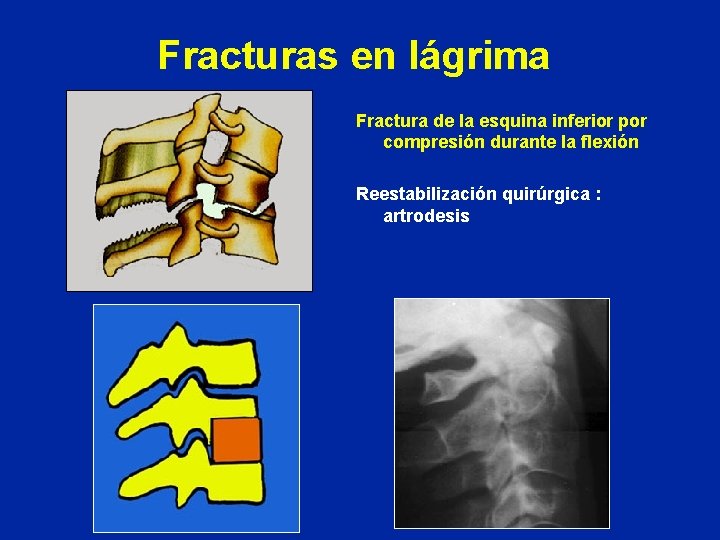 Fracturas en lágrima

Fractura de la esquina inferior por compresión durante la flexión

Reestabilización quirúrgica : artrodesis